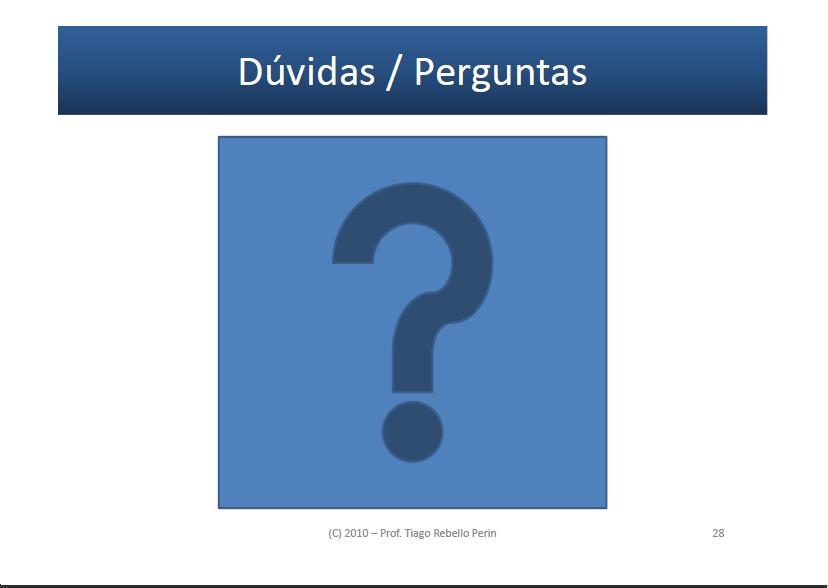 Dúvidas / Perguntas

?

(C) 2010 – Prof. Tiago Rebello Perin

28